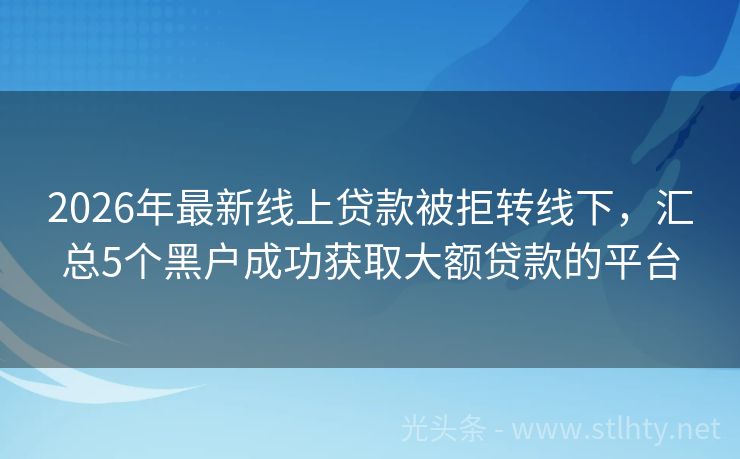 2026年最新线上贷款被拒转线下，汇总5个黑户成功获取大额贷款的平台

光头条 - www.stlhty.net